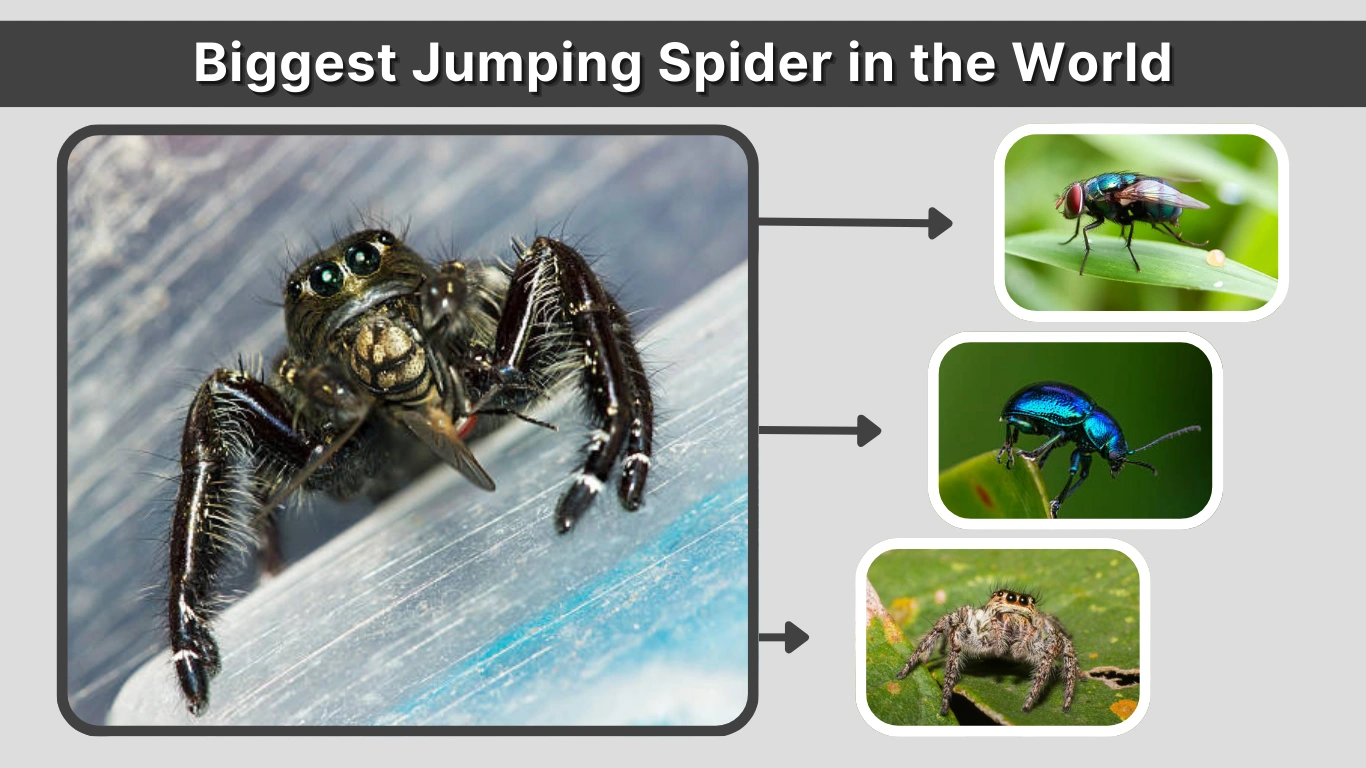 Biggest Jumping Spider in the World